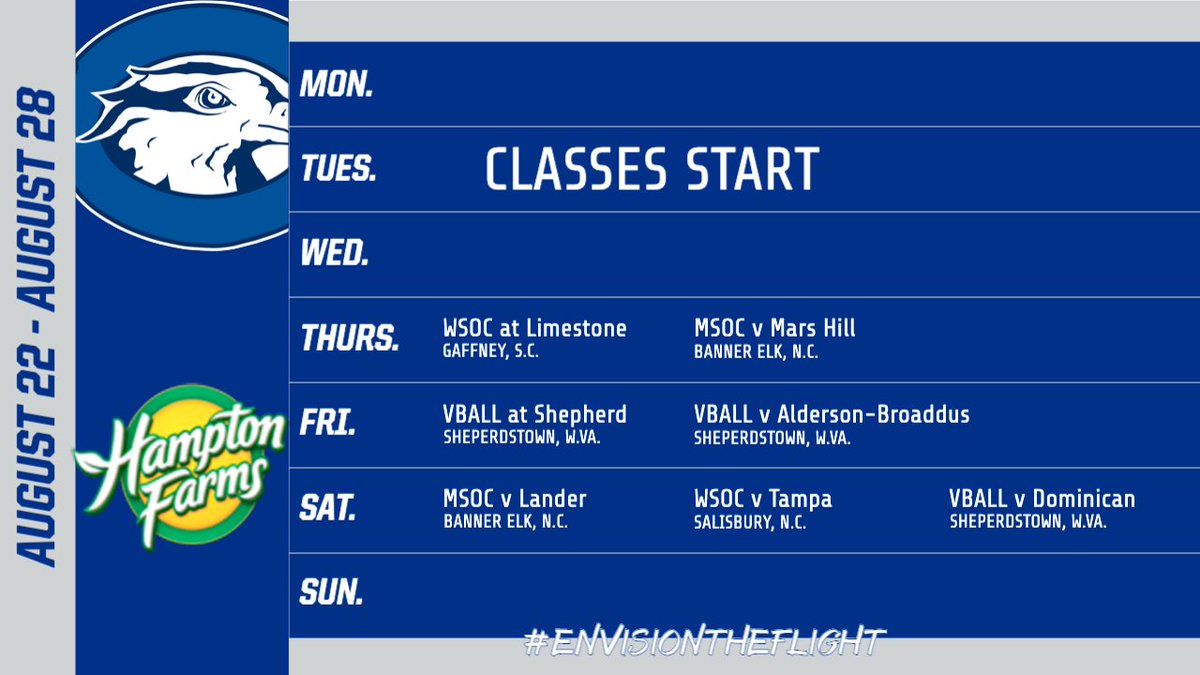 AUGUST 22 - AUGUST 28

Hampton Farms

MON.

TUES. CLASSES START

WED.

THURS. WSOC at Limestone
GAFFNEY, S.C.
MSOC v Mars Hill
BANNER ELK, N.C.

FRI. VBALL at Shepherd
SHEPERDSTOWN, W.VA.
VBALL v Alderson-Broaddus
SHEPERDSTOWN, W.VA.

SAT. MSOC v Lander
BANNER ELK, N.C.
WSOC v Tampa
SALISBURY, N.C.
VBALL v Dominican
SHEPERDSTOWN, W.VA.

SUN.

#ENVISIONTHEFLIGHT